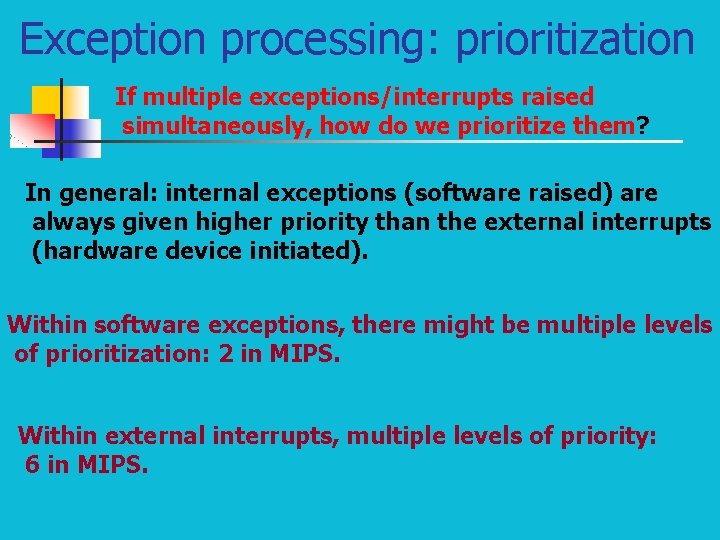 Exception processing: prioritization

If multiple exceptions/interrupts raised simultaneously, how do we prioritize them?

In general: internal exceptions (software raised) are always given higher priority than the external interrupts (hardware device initiated).

Within software exceptions, there might be multiple levels of prioritization: 2 in MIPS.

Within external interrupts, multiple levels of priority: 6 in MIPS.